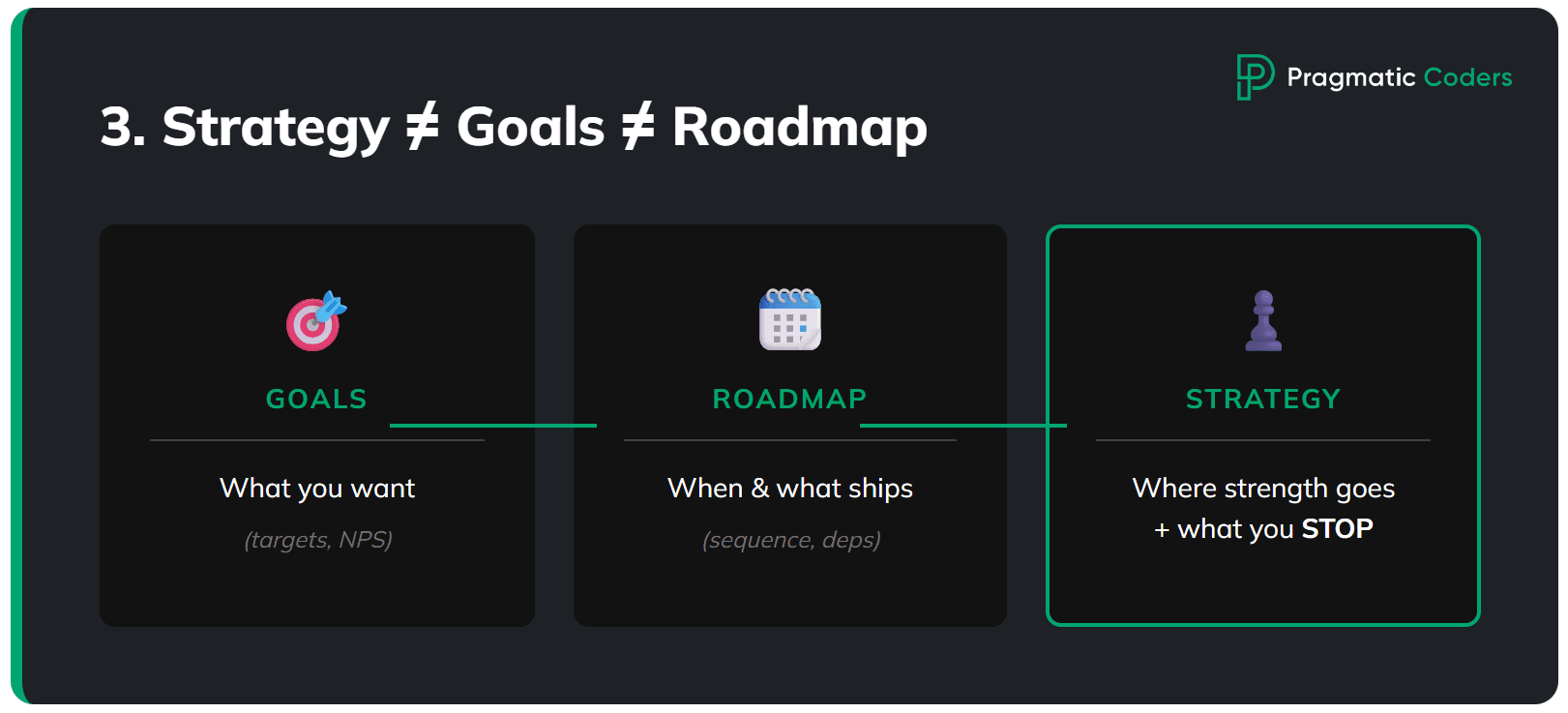 Pragmatic Coders

3. Strategy ≠ Goals ≠ Roadmap

GOALS

What you want

(targets, NPS)

ROADMAP

When & what ships

(sequence, deps)

STRATEGY

Where strength goes + what you STOP